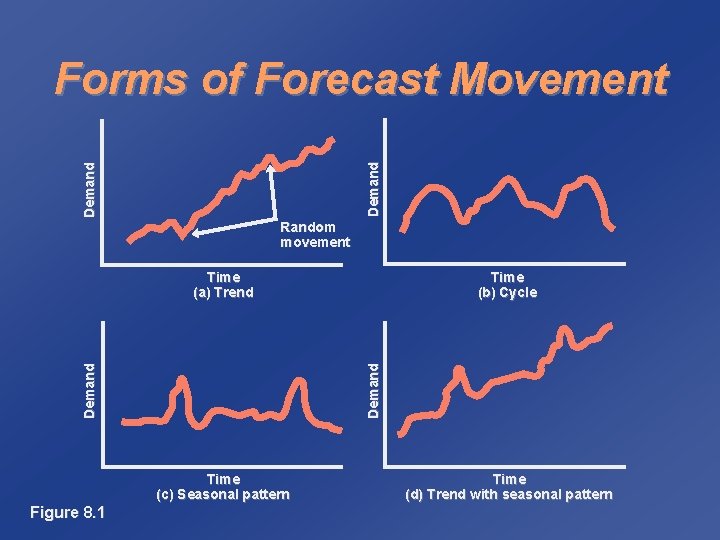 Forms of Forecast Movement

Demand

Random movement

Time
(a) Trend

Demand

Time
(b) Cycle

Demand

Time
(c) Seasonal pattern

Demand

Time
(d) Trend with seasonal pattern

Figure 8.1